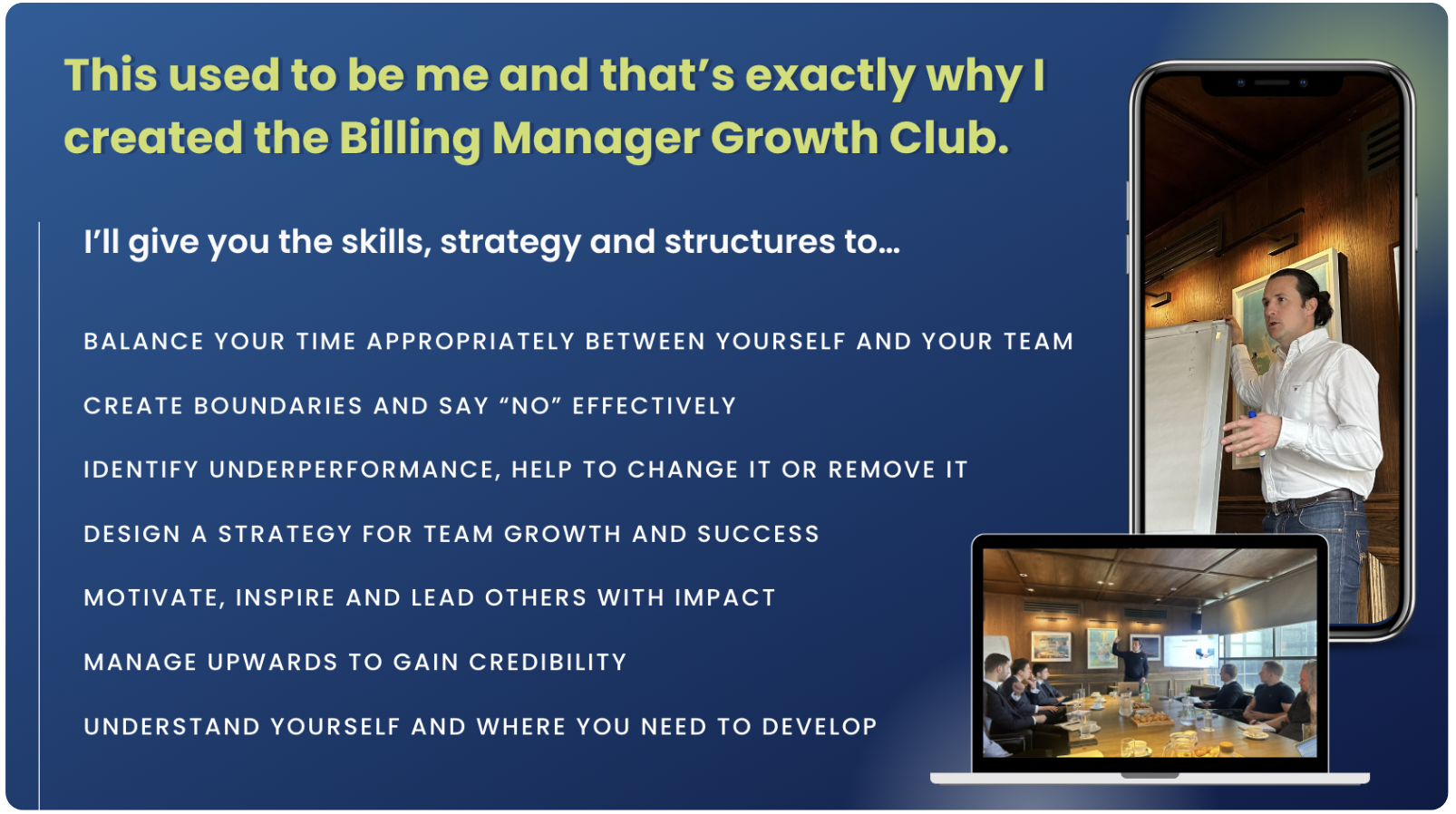 This used to be me and that's exactly why I created the Billing Manager Growth Club.

I'll give you the skills, strategy and structures to...

BALANCE YOUR TIME APPROPRIATELY BETWEEN YOURSELF AND YOUR TEAM

CREATE BOUNDARIES AND SAY "NO" EFFECTIVELY

IDENTIFY UNDERPERFORMANCE, HELP TO CHANGE IT OR REMOVE IT

DESIGN A STRATEGY FOR TEAM GROWTH AND SUCCESS

MOTIVATE, INSPIRE AND LEAD OTHERS WITH IMPACT

MANAGE UPWARDS TO GAIN CREDIBILITY

UNDERSTAND YOURSELF AND WHERE YOU NEED TO DEVELOP